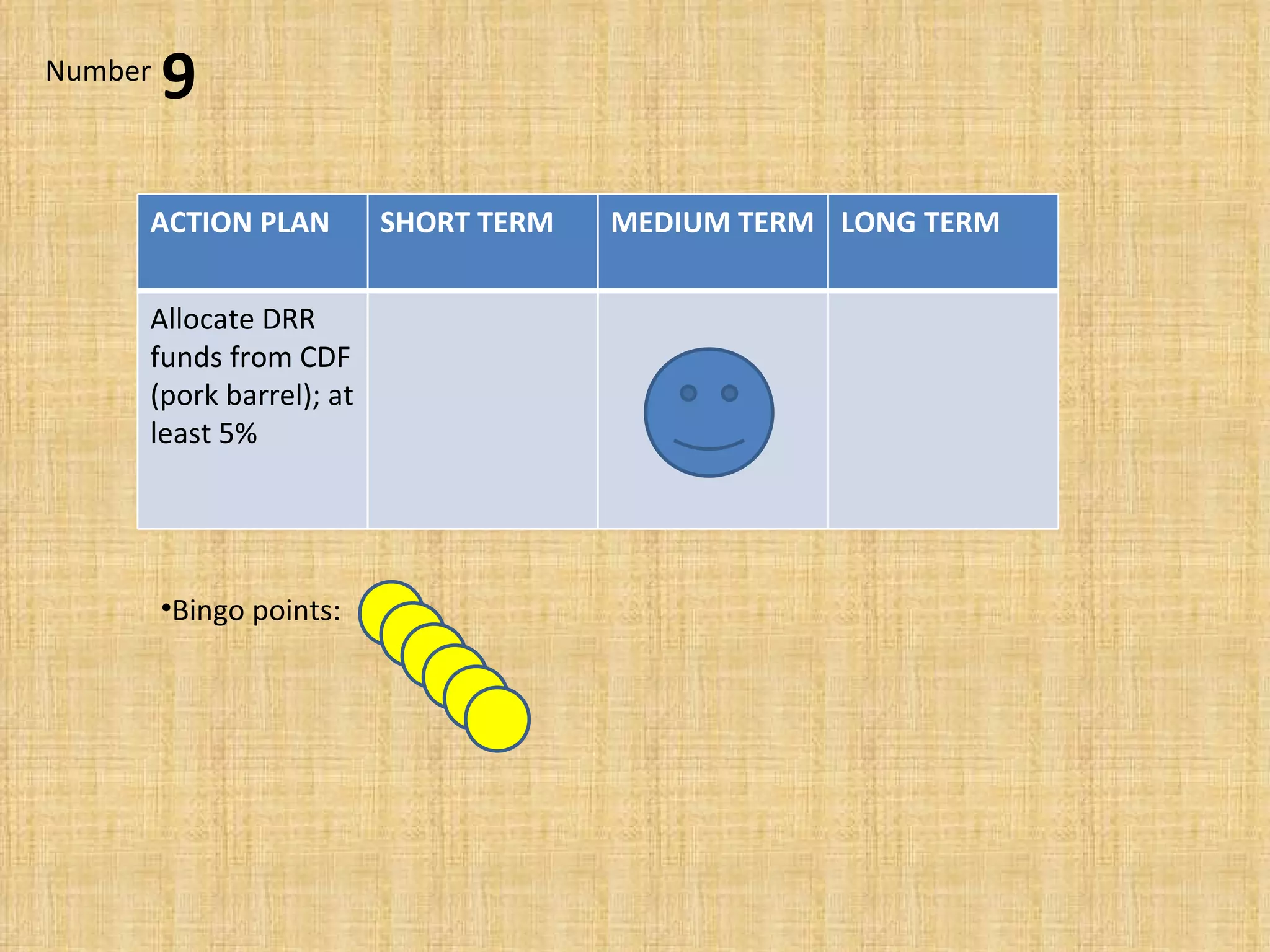 Number 9

| ACTION PLAN | SHORT TERM | MEDIUM TERM | LONG TERM |
|---|---|---|---|
| Allocate DRR funds from CDF (pork barrel); at least 5% | | | |

•Bingo points: